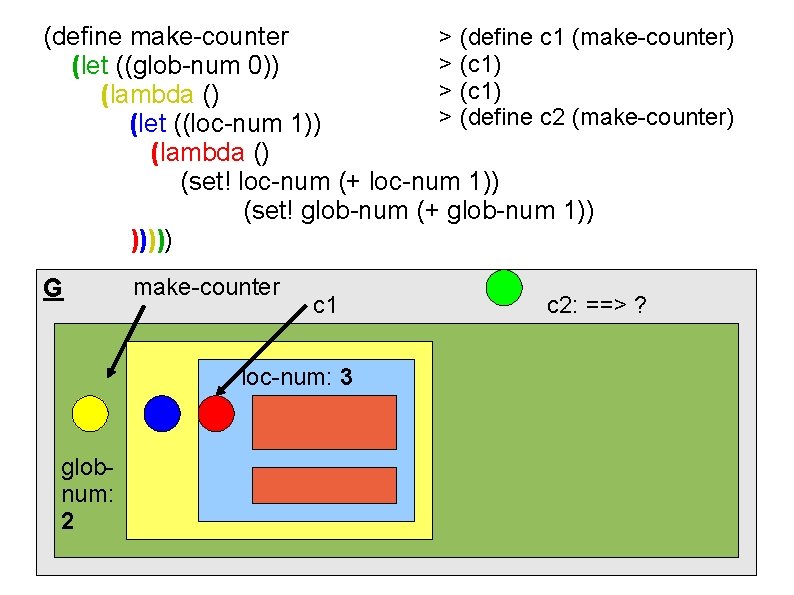 (define make-counter
(let ((glob-num 0))
(lambda ()
(let ((loc-num 1))
(lambda ()
(set! loc-num (+ loc-num 1))
(set! glob-num (+ glob-num 1))
)))))

> (define c1 (make-counter)
> (c1)
> (c1)
> (define c2 (make-counter)

G

make-counter

c1

c2: ==> ?

loc-num: 3

glob-num: 2